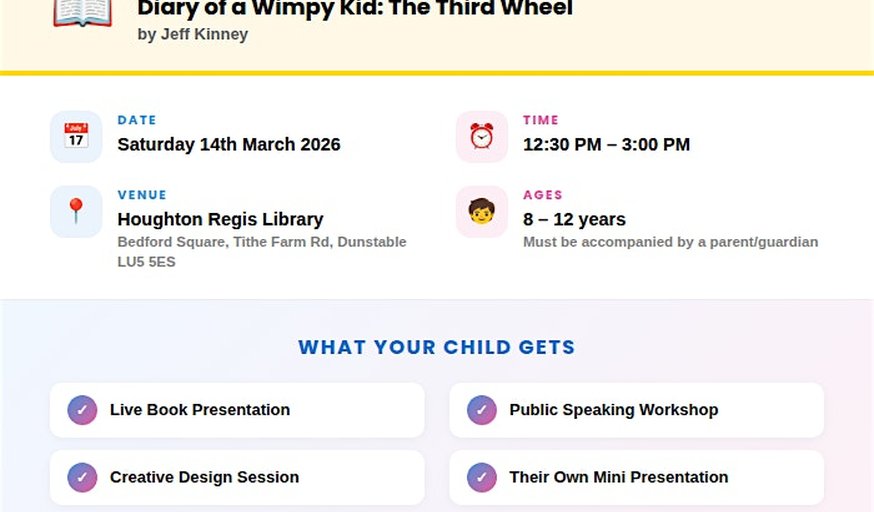 Diary of a Wimpy Kid: The Third Wheel
by Jeff Kinney

July
17

DATE
Saturday 14th March 2026

TIME
12:30 PM – 3:00 PM

VENUE
Houghton Regis Library
Bedford Square, Tithe Farm Rd, Dunstable LU5 5ES

AGES
8 – 12 years
Must be accompanied by a parent/guardian

WHAT YOUR CHILD GETS

Live Book Presentation

Public Speaking Workshop

Creative Design Session

Their Own Mini Presentation